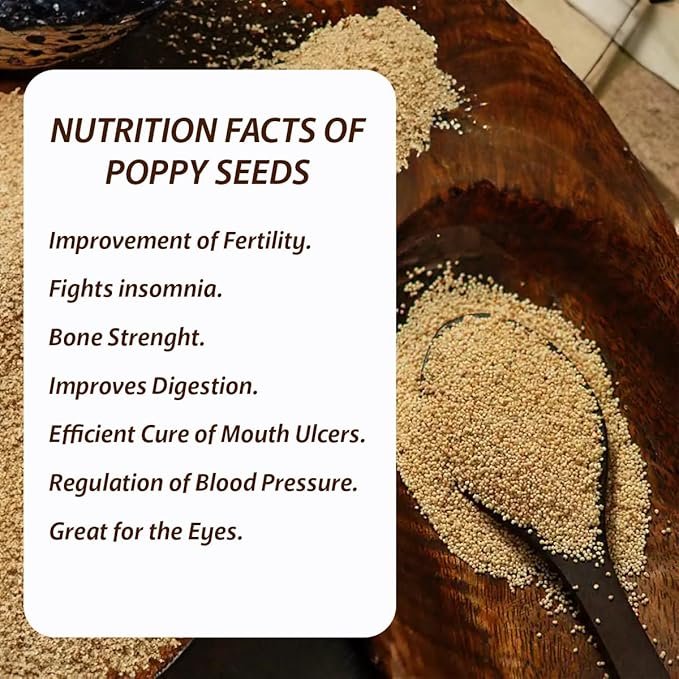 NUTRITION FACTS OF POPPY SEEDS

Improvement of Fertility.

Fights insomnia.

Bone Strenght.

Improves Digestion.

Efficient Cure of Mouth Ulcers.

Regulation of Blood Pressure.

Great for the Eyes.